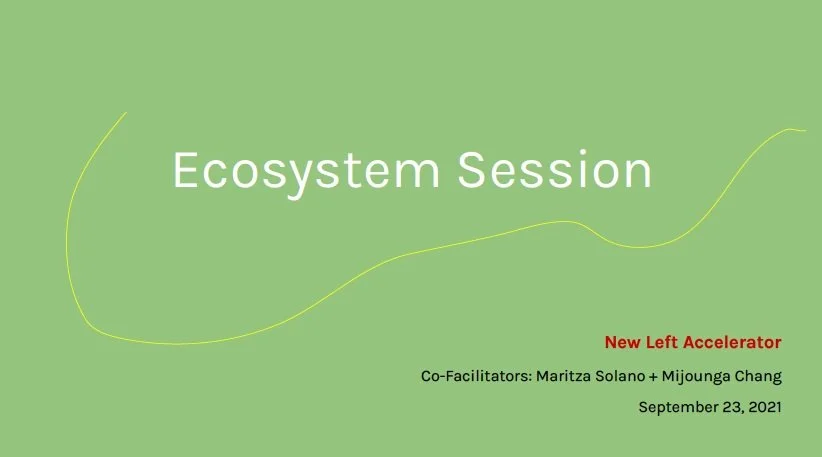 Ecosystem Session

New Left Accelerator

Co-Facilitators: Maritza Solano + Mijounga Chang

September 23, 2021